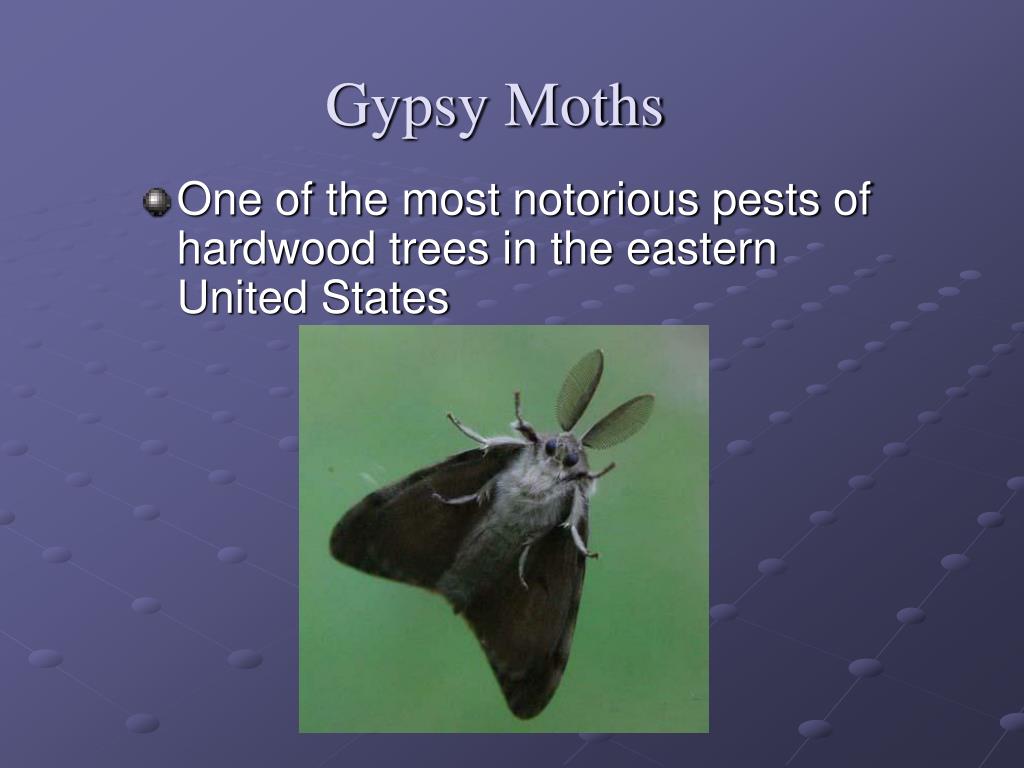 Gypsy Moths

• One of the most notorious pests of hardwood trees in the eastern United States